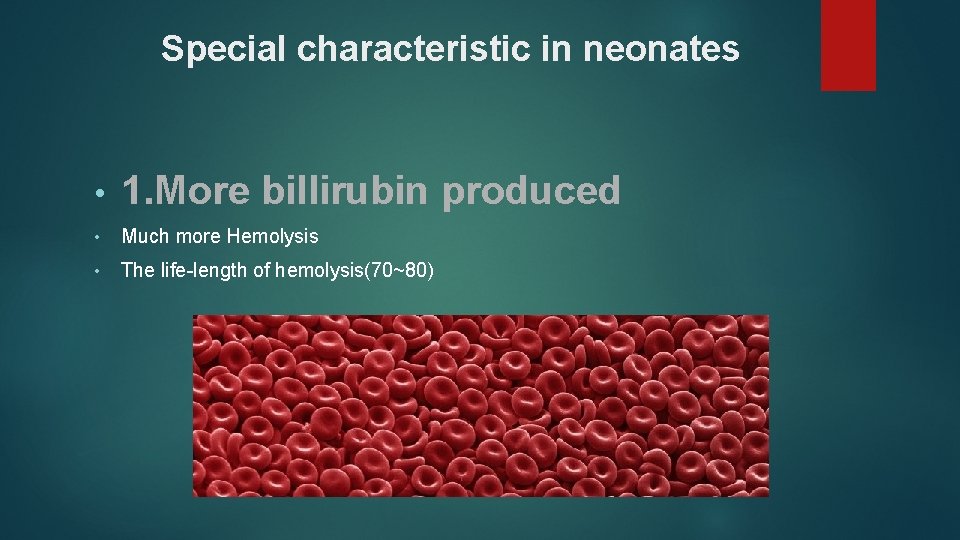 Special characteristic in neonates

• 1.More billirubin produced

• Much more Hemolysis

• The life-length of hemolysis(70~80)